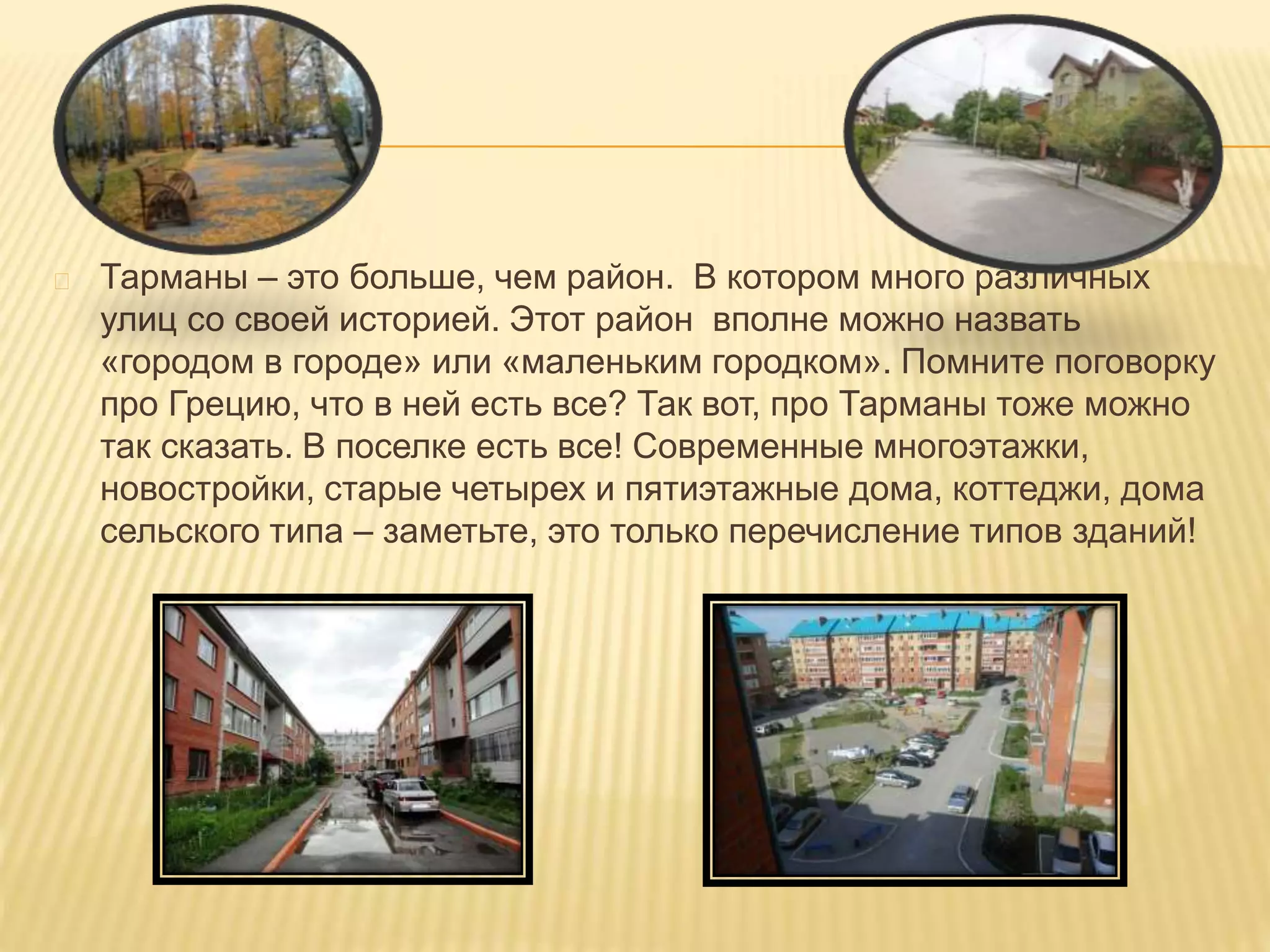 Тарманы – это больше, чем район.  В котором много различных улиц со своей историей. Этот район  вполне можно назвать «городом в городе» или «маленьким городком». Помните поговорку про Грецию, что в ней есть все? Так вот, про Тарманы тоже можно так сказать. В поселке есть все! Современные многоэтажки, новостройки, старые четырех и пятиэтажные дома, коттеджи, дома сельского типа – заметьте, это только перечисление типов зданий!